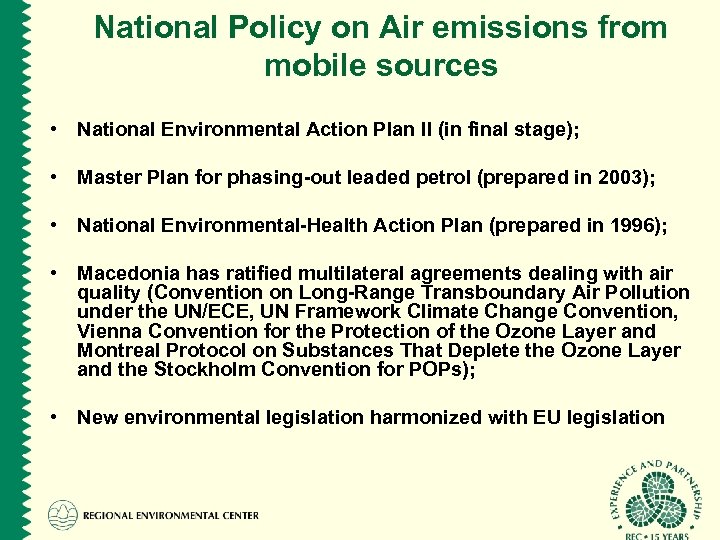 National Policy on Air emissions from mobile sources

• National Environmental Action Plan II (in final stage);

• Master Plan for phasing-out leaded petrol (prepared in 2003);

• National Environmental-Health Action Plan (prepared in 1996);

• Macedonia has ratified multilateral agreements dealing with air quality (Convention on Long-Range Transboundary Air Pollution under the UN/ECE, UN Framework Climate Change Convention, Vienna Convention for the Protection of the Ozone Layer and Montreal Protocol on Substances That Deplete the Ozone Layer and the Stockholm Convention for POPs);

• New environmental legislation harmonized with EU legislation

REGIONAL ENVIRONMENTAL CENTER

EXPERIENCE AND PARTNERSHIP
REC • 15 YEARS